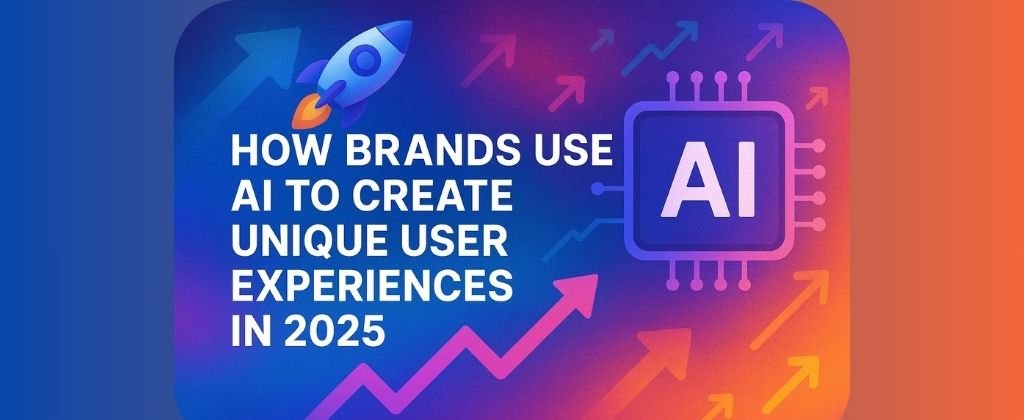 HOW BRANDS USE AI TO CREATE UNIQUE USER EXPERIENCES IN 2025

AI